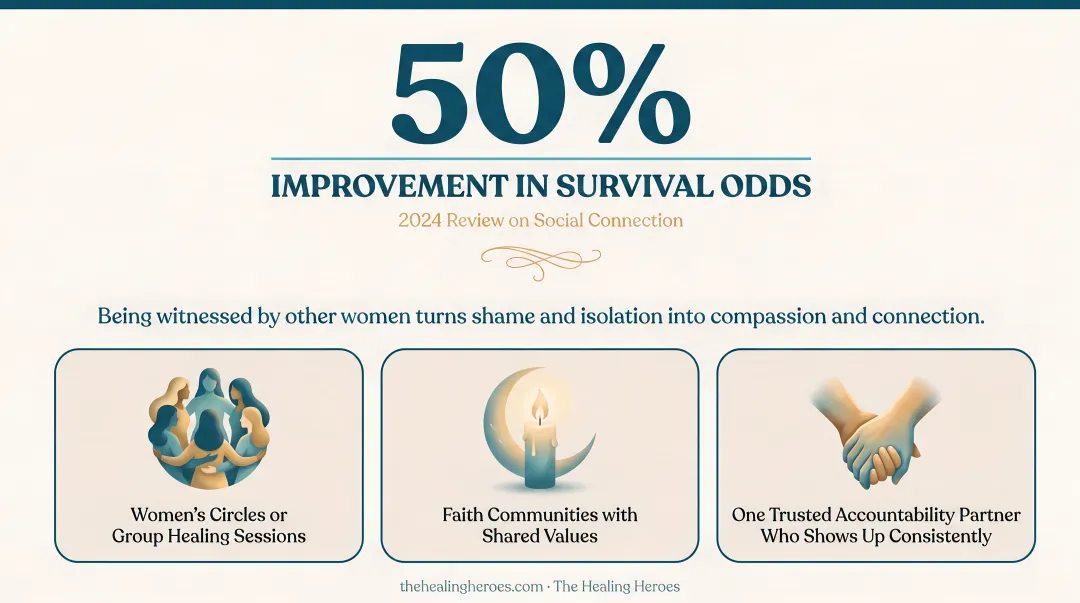 50%

IMPROVEMENT IN SURVIVAL ODDS

2024 Review on Social Connection

Being witnessed by other women turns shame and isolation into compassion and connection.

Women's Circles or Group Healing Sessions

Faith Communities with Shared Values

One Trusted Accountability Partner Who Shows Up Consistently

thehealingheroes.com · The Healing Heroes